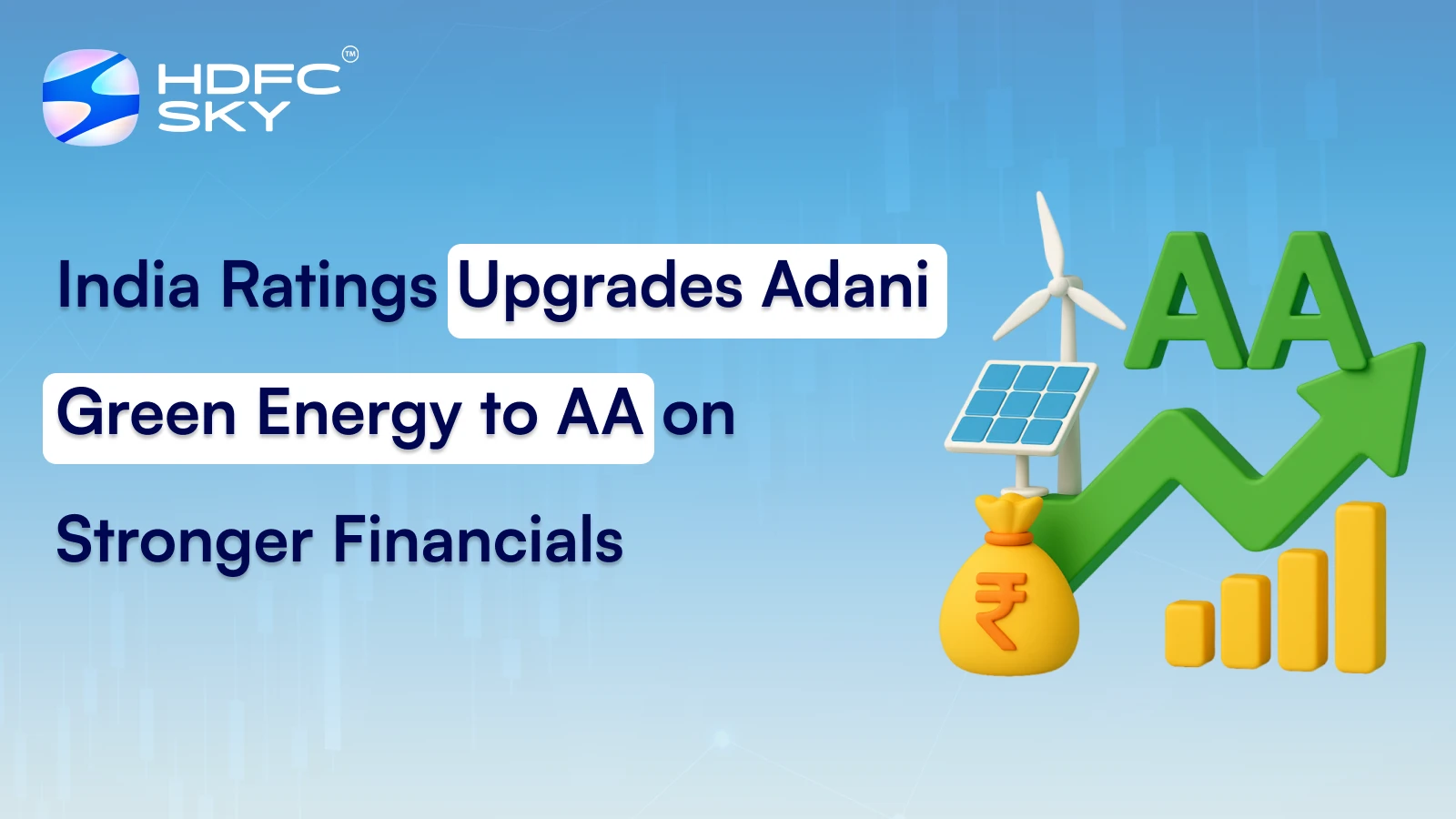 HDFC SKY™

India Ratings Upgrades Adani Green Energy to AA on Stronger Financials

AA

₹